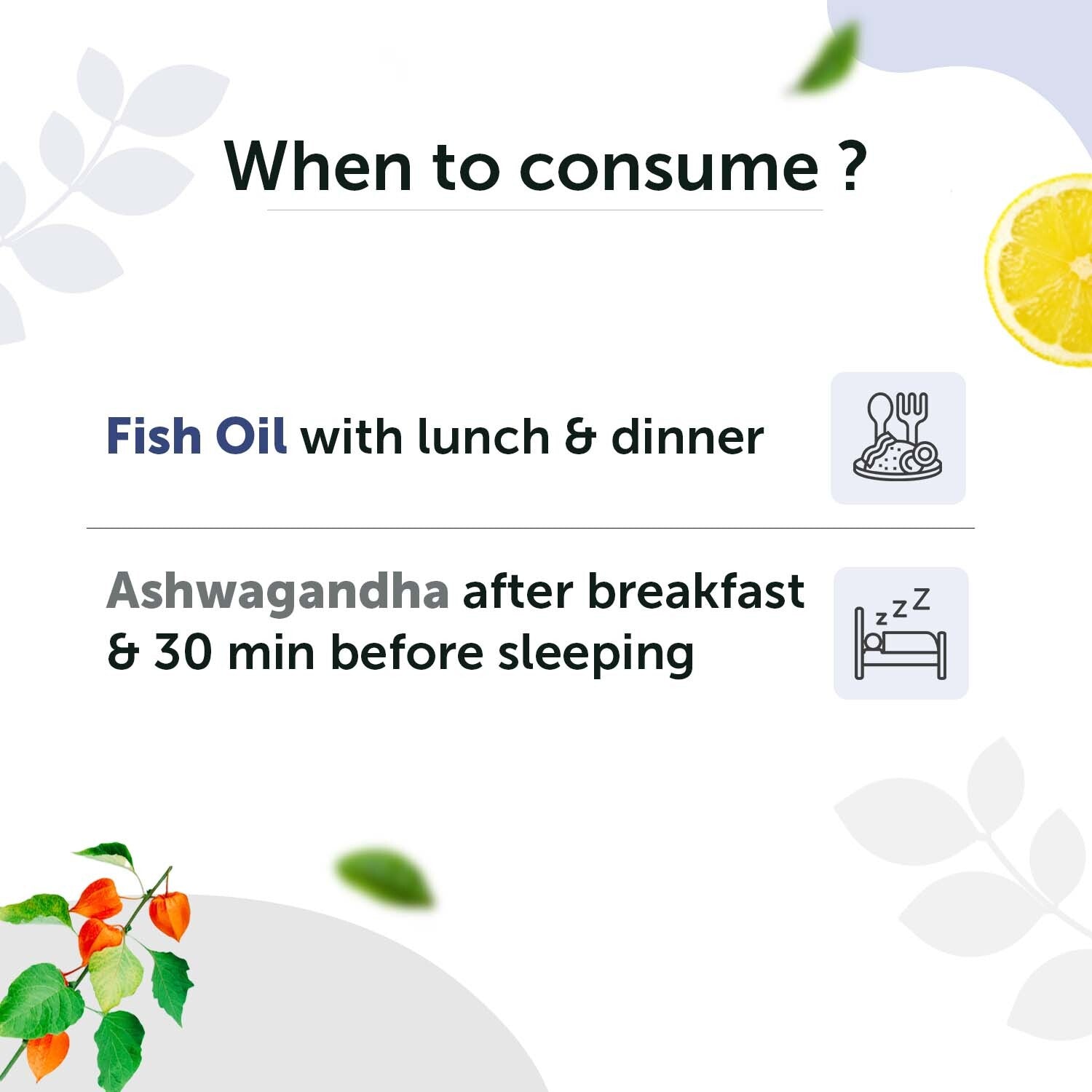 When to consume ?

Fish Oil with lunch & dinner

Ashwagandha after breakfast & 30 min before sleeping

zzZ